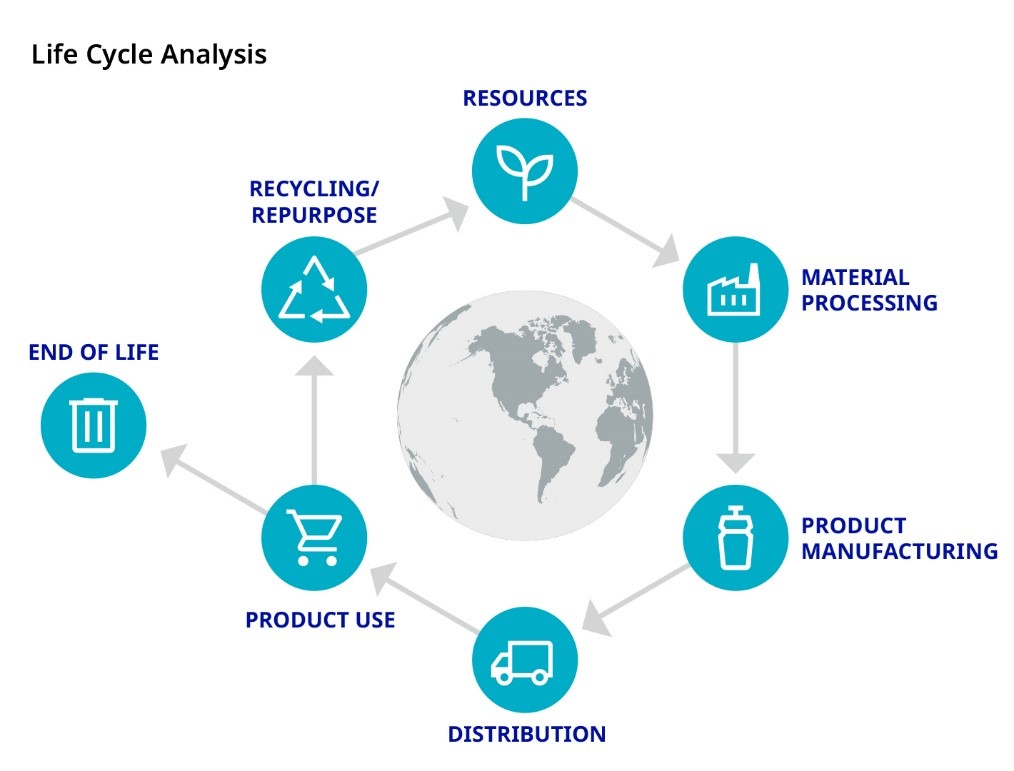 Life Cycle Analysis

RESOURCES

MATERIAL PROCESSING

PRODUCT MANUFACTURING

DISTRIBUTION

PRODUCT USE

END OF LIFE

RECYCLING/ REPURPOSE